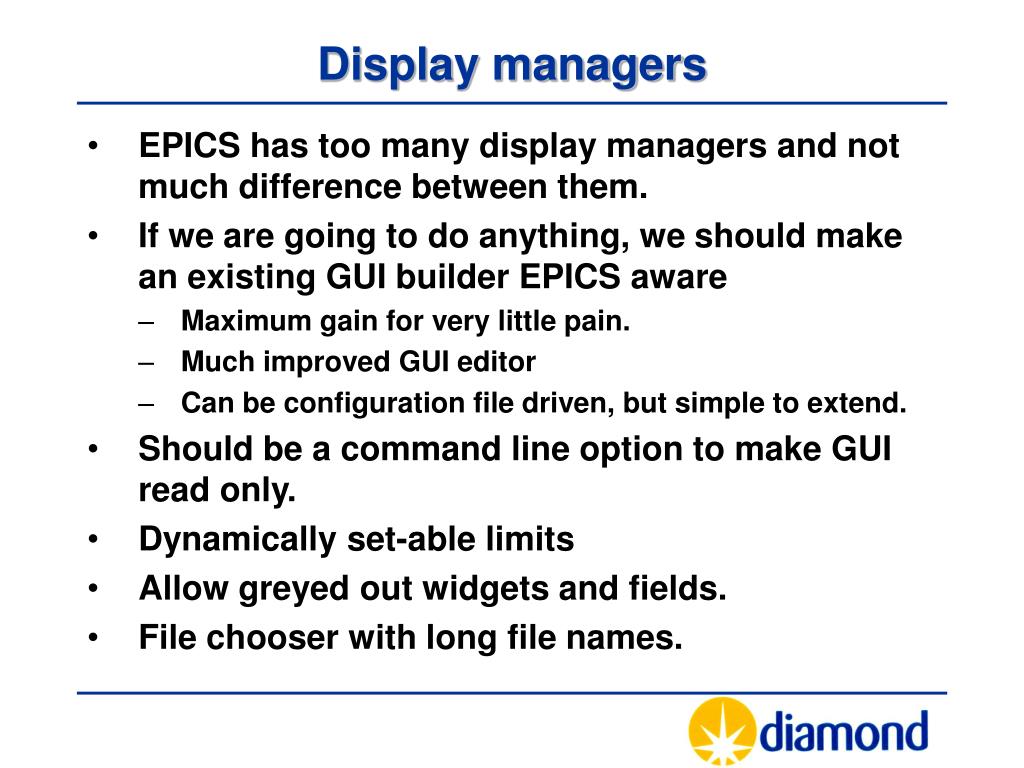 Display managers

• EPICS has too many display managers and not much difference between them.
• If we are going to do anything, we should make an existing GUI builder EPICS aware
– Maximum gain for very little pain.
– Much improved GUI editor
– Can be configuration file driven, but simple to extend.
• Should be a command line option to make GUI read only.
• Dynamically set-able limits
• Allow greyed out widgets and fields.
• File chooser with long file names.

diamond